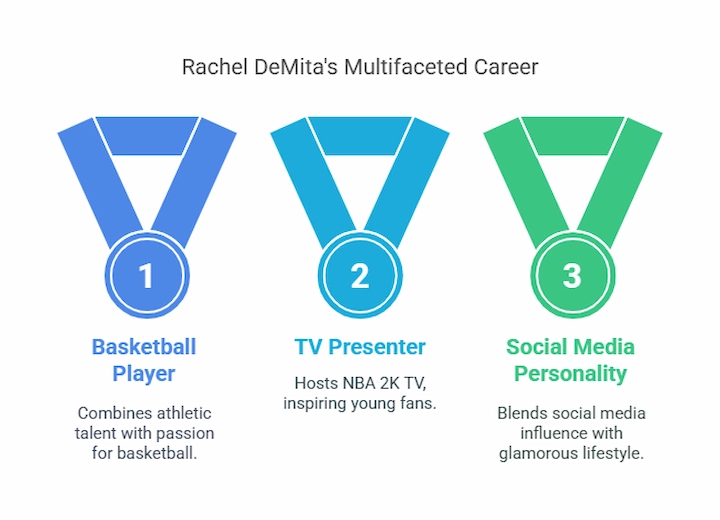 Rachel DeMita's Multifaceted Career

1

Basketball Player

Combines athletic talent with passion for basketball.

2

TV Presenter

Hosts NBA 2K TV, inspiring young fans.

3

Social Media Personality

Blends social media influence with glamorous lifestyle.